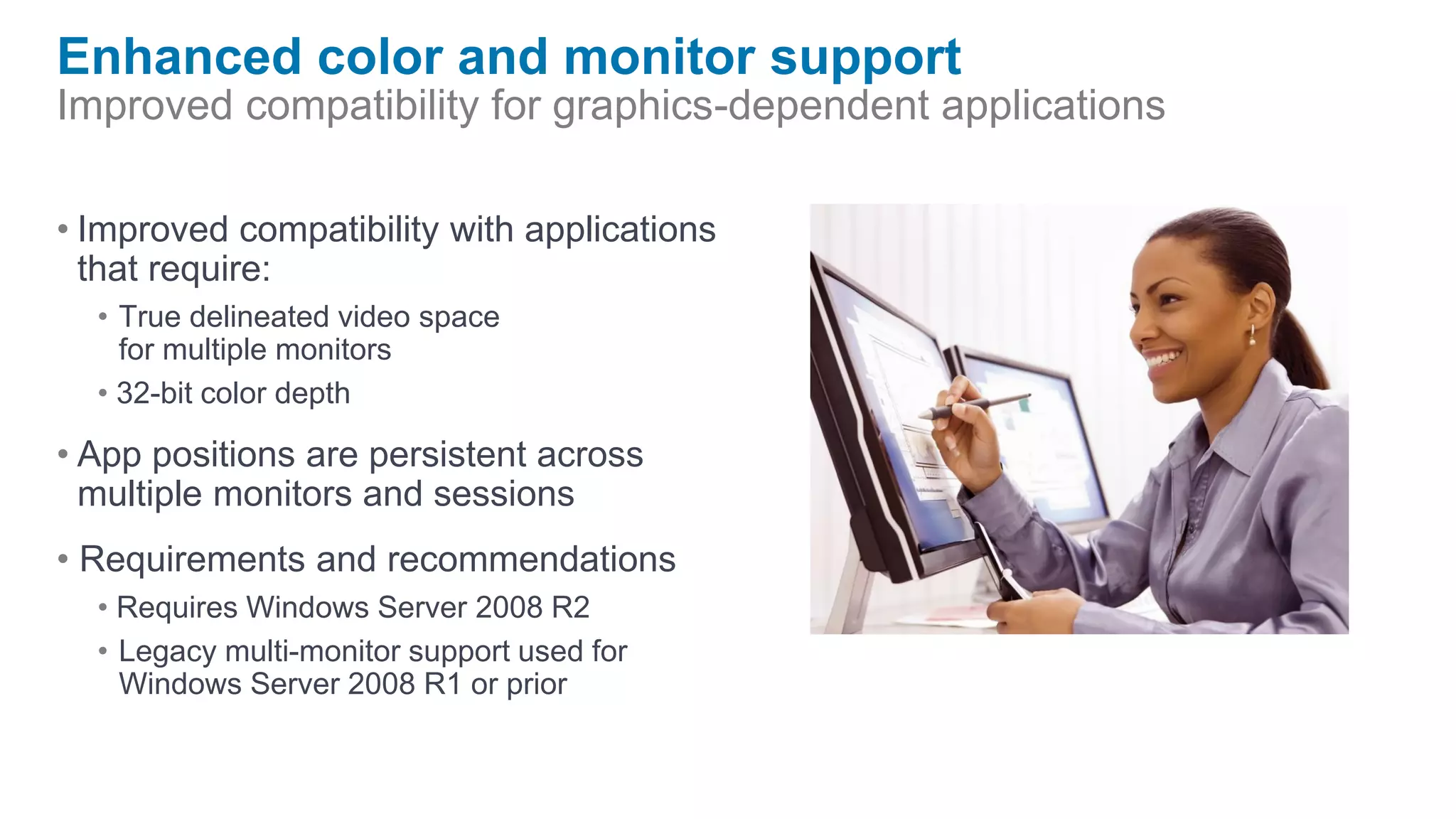 Enhanced color and monitor support
Improved compatibility for graphics-dependent applications

• Improved compatibility with applications that require:
  • True delineated video space for multiple monitors
  • 32-bit color depth
• App positions are persistent across multiple monitors and sessions
• Requirements and recommendations
  • Requires Windows Server 2008 R2
  • Legacy multi-monitor support used for Windows Server 2008 R1 or prior